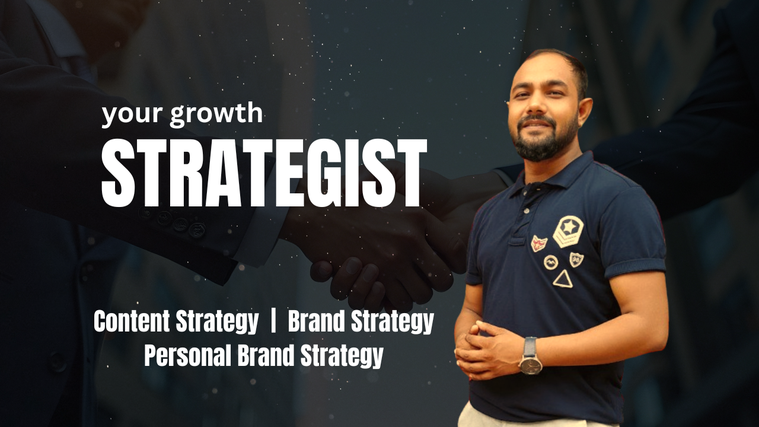 your growth
STRATEGIST

Content Strategy | Brand Strategy
Personal Brand Strategy